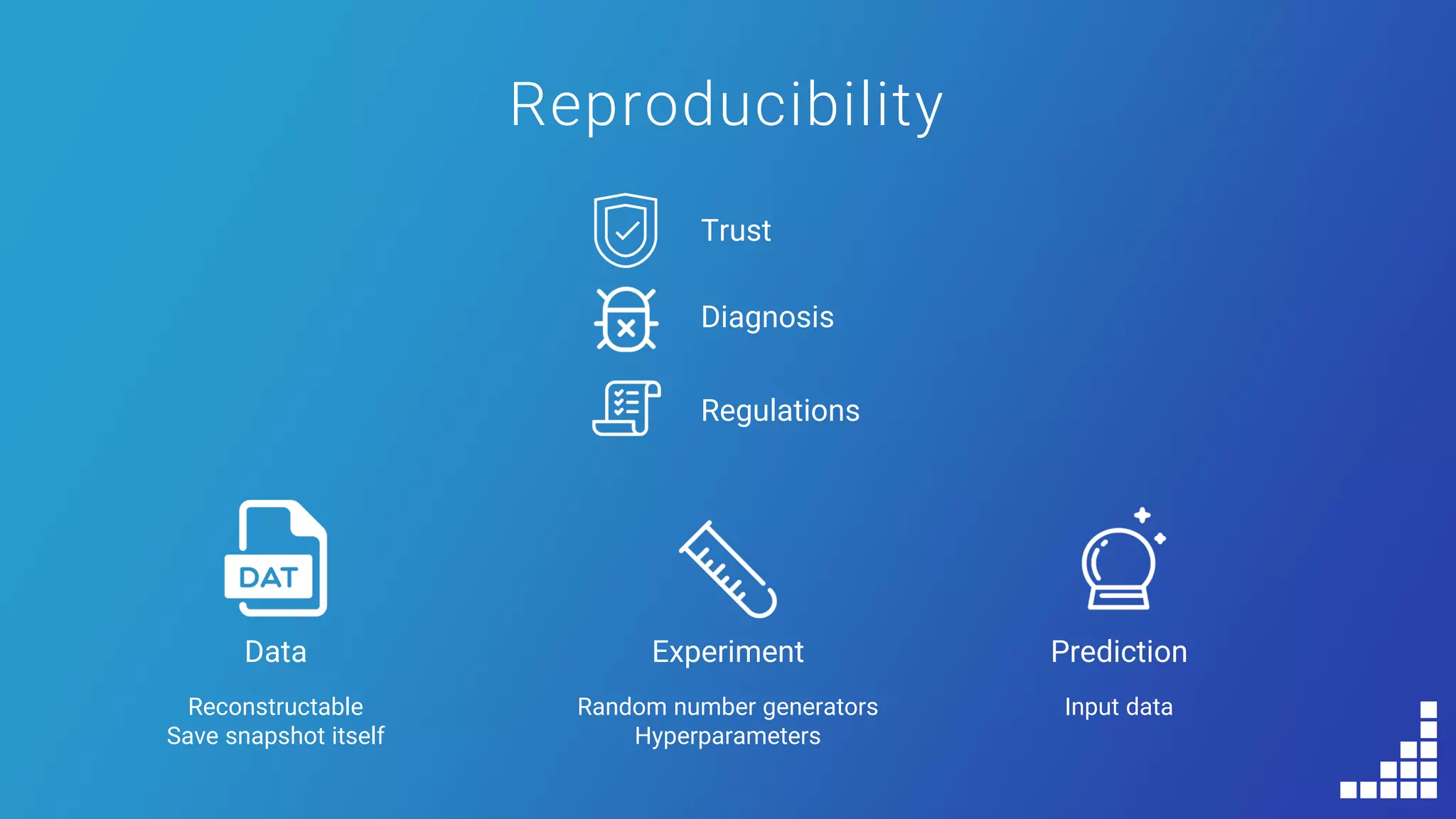 Reproducibility

Trust

Diagnosis

Regulations

DAT

Data

Reconstructable
Save snapshot itself

Experiment

Random number generators
Hyperparameters

Prediction

Input data